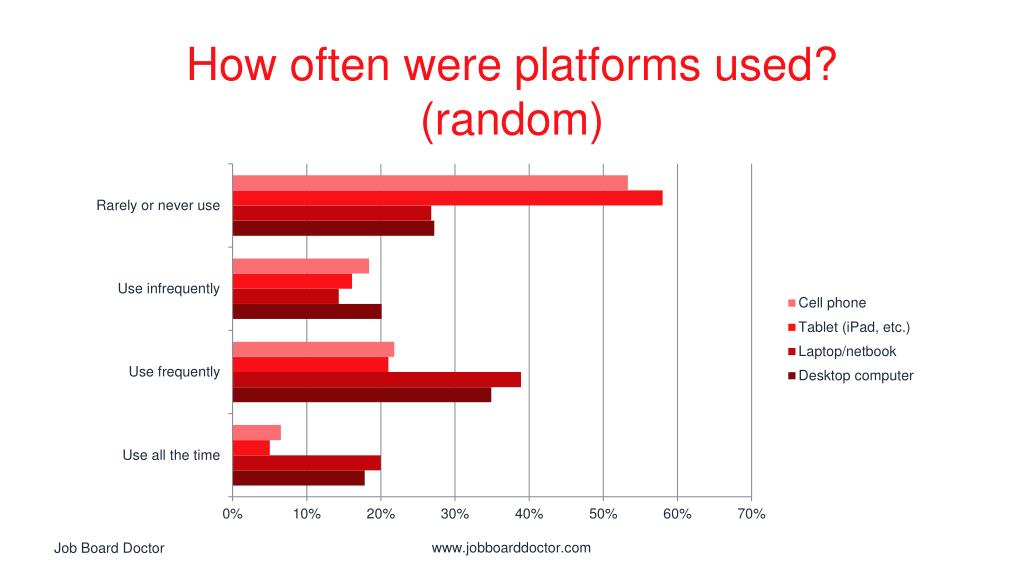 How often were platforms used? (random)

Rarely or never use
Use infrequently
Use frequently
Use all the time

0% 10% 20% 30% 40% 50% 60% 70%

Cell phone
Tablet (iPad, etc.)
Laptop/netbook
Desktop computer

Job Board Doctor

www.jobboarddoctor.com